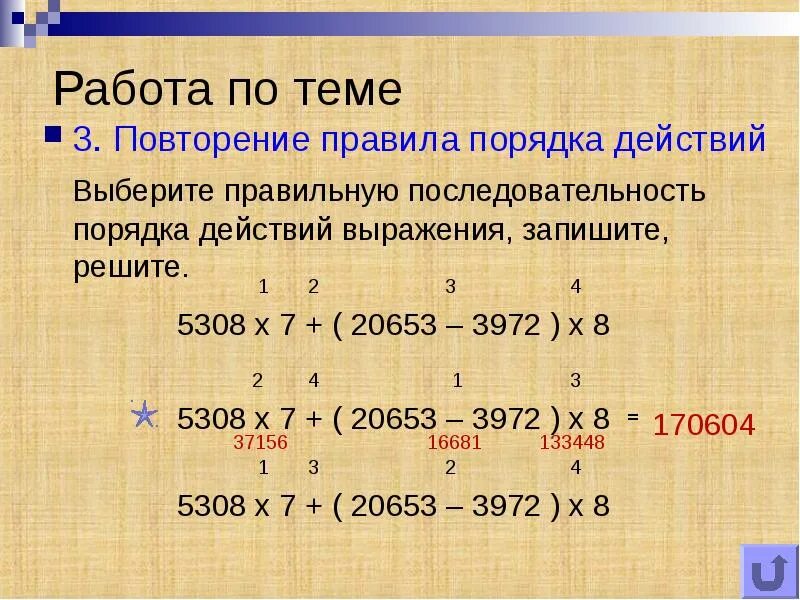 Работа по теме

3. Повторение правила порядка действий

Выберите правильную последовательность порядка действий выражения, запишите, решите.

1 2 3 4

5308 x 7 + ( 20653 – 3972 ) x 8

2 4 1 3

5308 x 7 + ( 20653 – 3972 ) x 8 = 170604

37156 16681 133448

1 3 2 4

5308 x 7 + ( 20653 – 3972 ) x 8